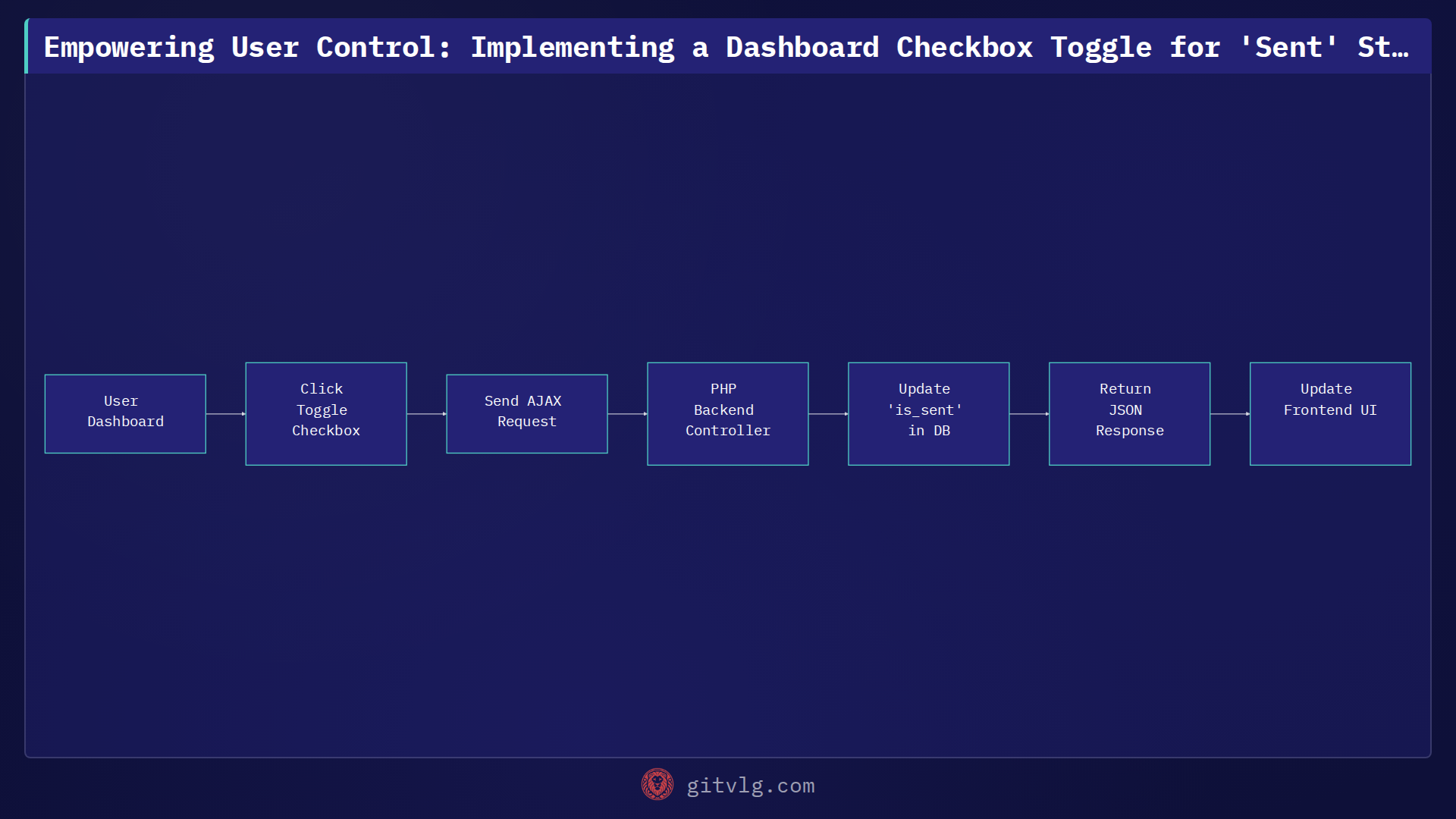 Empowering User Control: Implementing a Dashboard Checkbox Toggle for 'Sent' St…

User Dashboard

Click Toggle Checkbox

Send AJAX Request

PHP Backend Controller

Update 'is_sent' in DB

Return JSON Response

Update Frontend UI

gitvlg.com